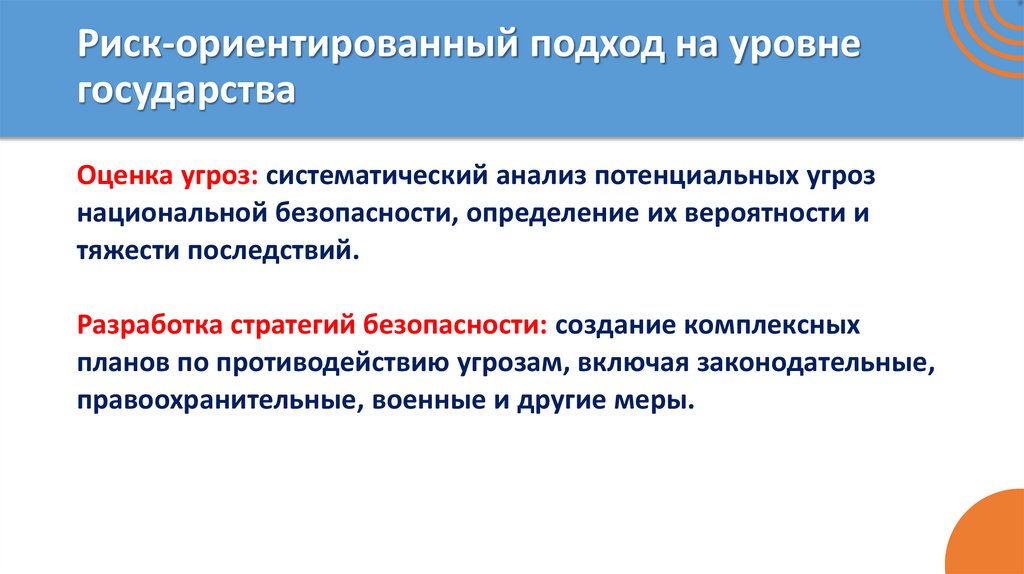 Риск-ориентированный подход на уровне государства

Оценка угроз: систематический анализ потенциальных угроз национальной безопасности, определение их вероятности и тяжести последствий.

Разработка стратегий безопасности: создание комплексных планов по противодействию угрозам, включая законодательные, правоохранительные, военные и другие меры.